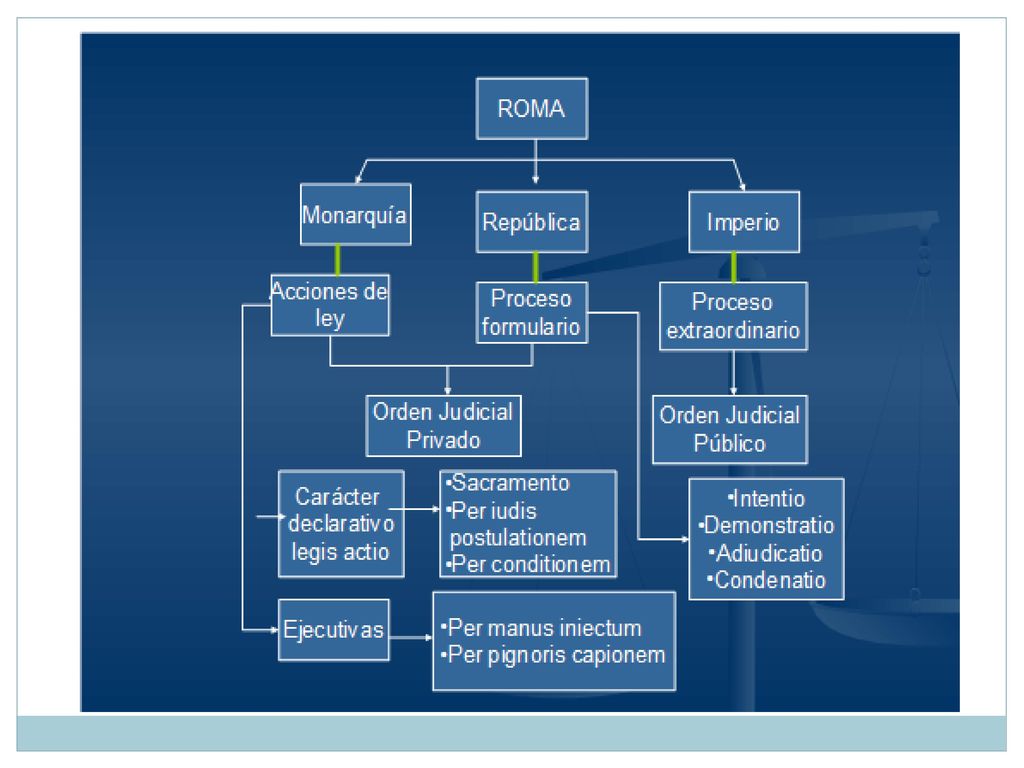 ROMA

Monarquía

República

Imperio

Acciones de ley

Proceso formulario

Proceso extraordinario

Orden Judicial Privado

Orden Judicial Público

Carácter declarativo legis actio

•Sacramento
•Per iudis postulationem
•Per conditionem

•Intentio
•Demonstratio
•Adiudicatio
•Condenatio

Ejecutivas

•Per manus iniectum
•Per pignoris capionem